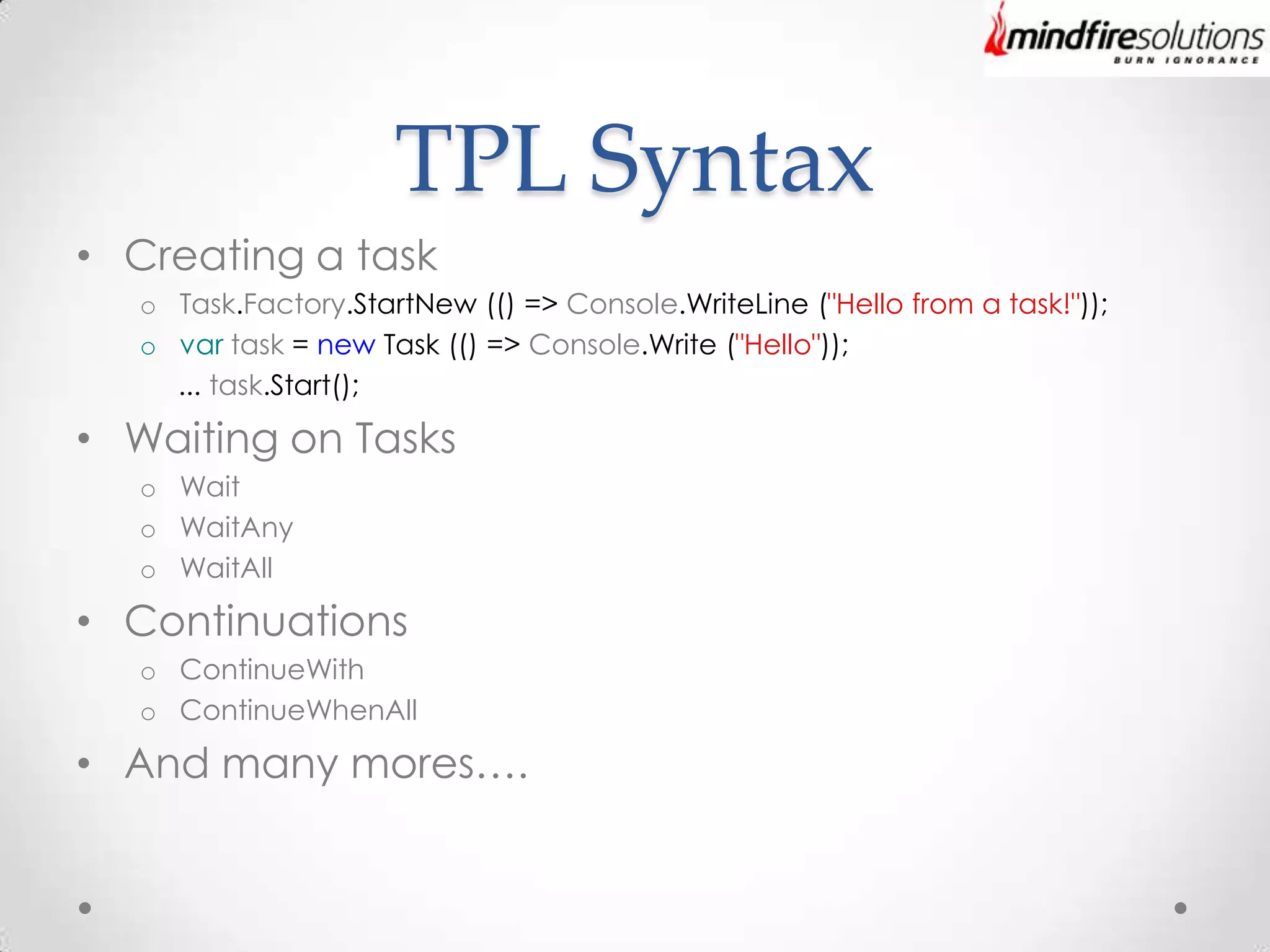 mindfiresolutions
BURN IGNORANCE

TPL Syntax

• Creating a task
  o Task.Factory.StartNew (() => Console.WriteLine ("Hello from a task!"));
  o var task = new Task (() => Console.Write ("Hello"));
  ... task.Start();
• Waiting on Tasks
  o Wait
  o WaitAny
  o WaitAll
• Continuations
  o ContinueWith
  o ContinueWhenAll
• And many mores….